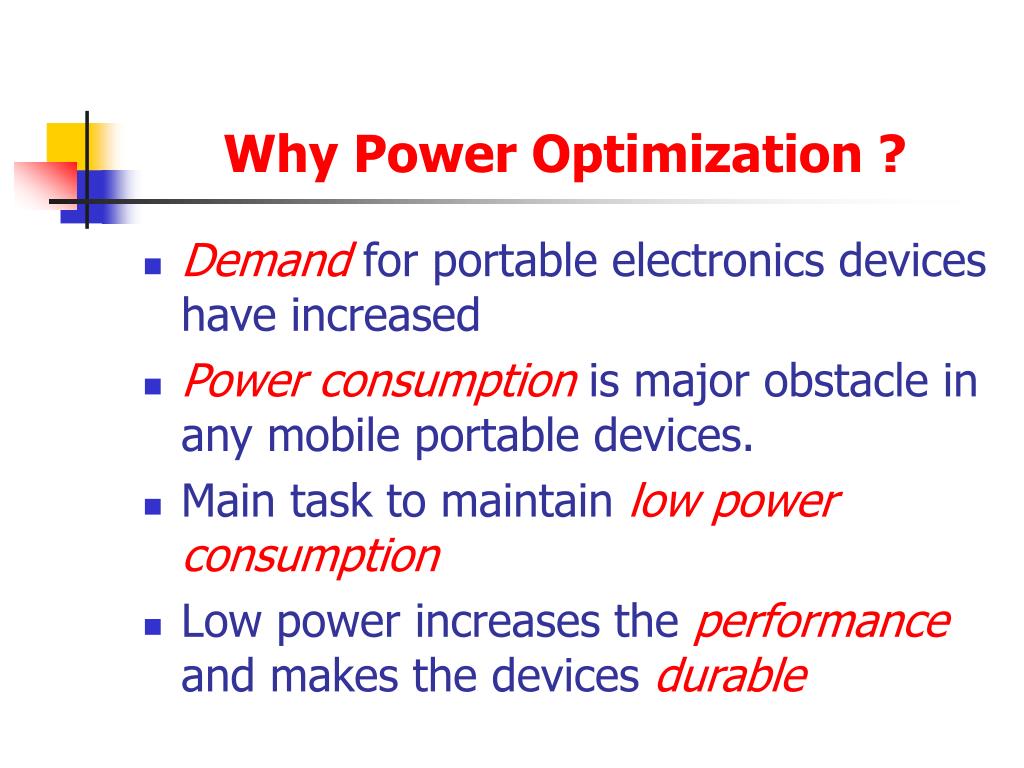 Why Power Optimization ?

- Demand for portable electronics devices have increased
- Power consumption is major obstacle in any mobile portable devices.
- Main task to maintain low power consumption
- Low power increases the performance and makes the devices durable